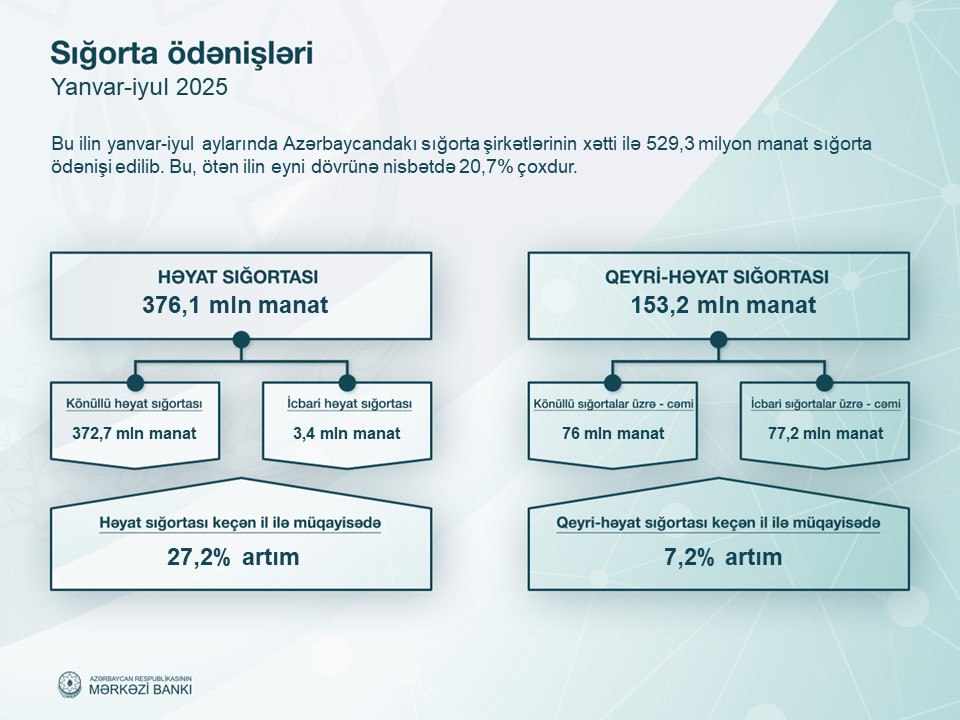 Sığorta ödənişləri
Yanvar-iyul 2025

Bu ilin yanvar-iyul aylarında Azərbaycandakı sığorta şirkətlərinin xətti ilə 529,3 milyon manat sığorta ödənişi edilib. Bu, ötən ilin eyni dövrünə nisbətdə 20,7% çoxdur.

HƏYAT SIĞORTASI
376,1 mln manat

Könüllü həyat sığortası
372,7 mln manat

İcbari həyat sığortası
3,4 mln manat

Həyat sığortası keçən il ilə müqayisədə
27,2% artım

QEYRİ-HƏYAT SIĞORTASI
153,2 mln manat

Könüllü sığortalar üzrə - cəmi
76 mln manat

İcbari sığortalar üzrə - cəmi
77,2 mln manat

Qeyri-həyat sığortası keçən il ilə müqayisədə
7,2% artım

AZƏRBAYCAN RESPUBLİKASININ
MƏRKƏZİ BANKI